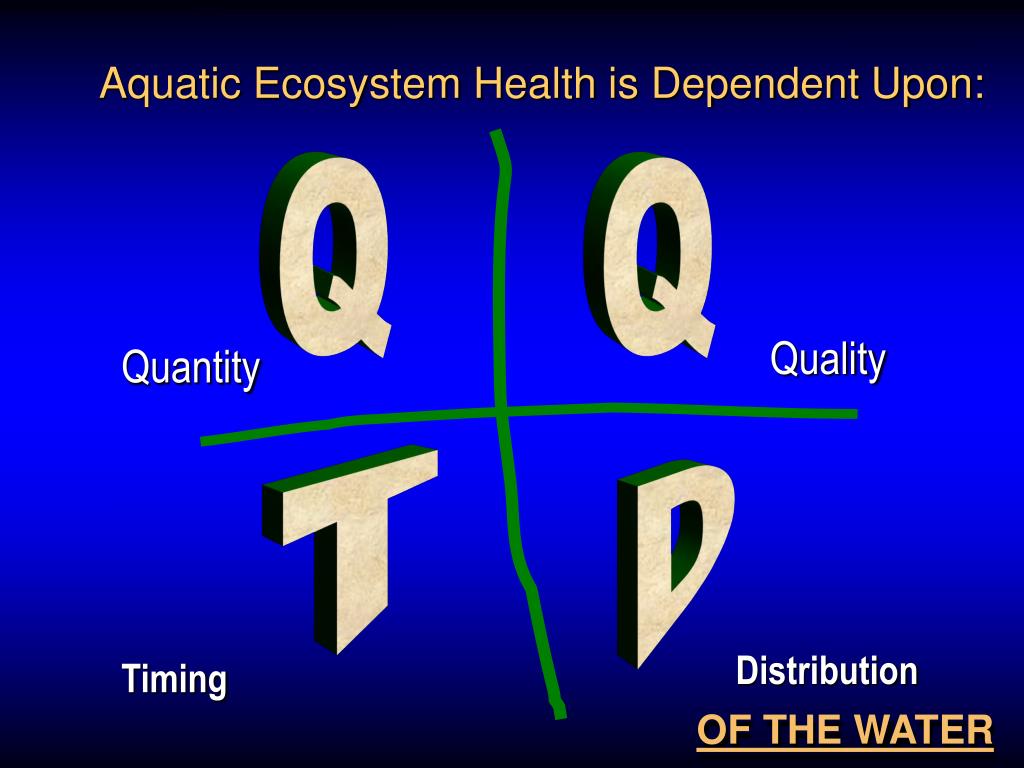 Aquatic Ecosystem Health is Dependent Upon:

Q

Q

Quantity

Quality

T

D

Timing

Distribution

OF THE WATER